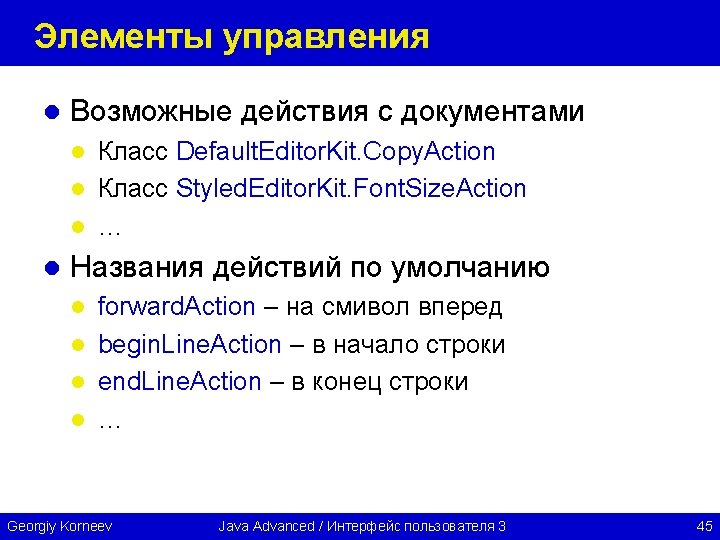 Элементы управления

- Возможные действия с документами
  - Класс DefaultEditorKit.CopyAction
  - Класс StyledEditorKit.FontSizeAction
  - …
- Названия действий по умолчанию
  - forwardAction – на смивол вперед
  - beginLineAction – в начало строки
  - endLineAction – в конец строки
  - …

Georgiy Korneev Java Advanced / Интерфейс пользователя 3 45